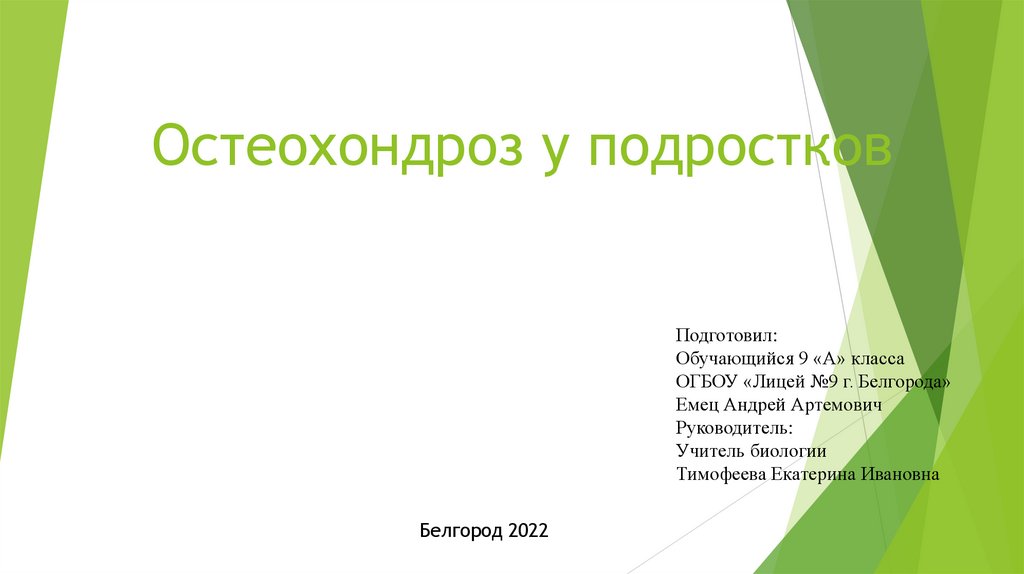 Остеохондроз у подростков

Подготовил:
Обучающийся 9 «А» класса
ОГБОУ «Лицей №9 г. Белгорода»
Емец Андрей Артемович
Руководитель:
Учитель биологии
Тимофеева Екатерина Ивановна

Белгород 2022